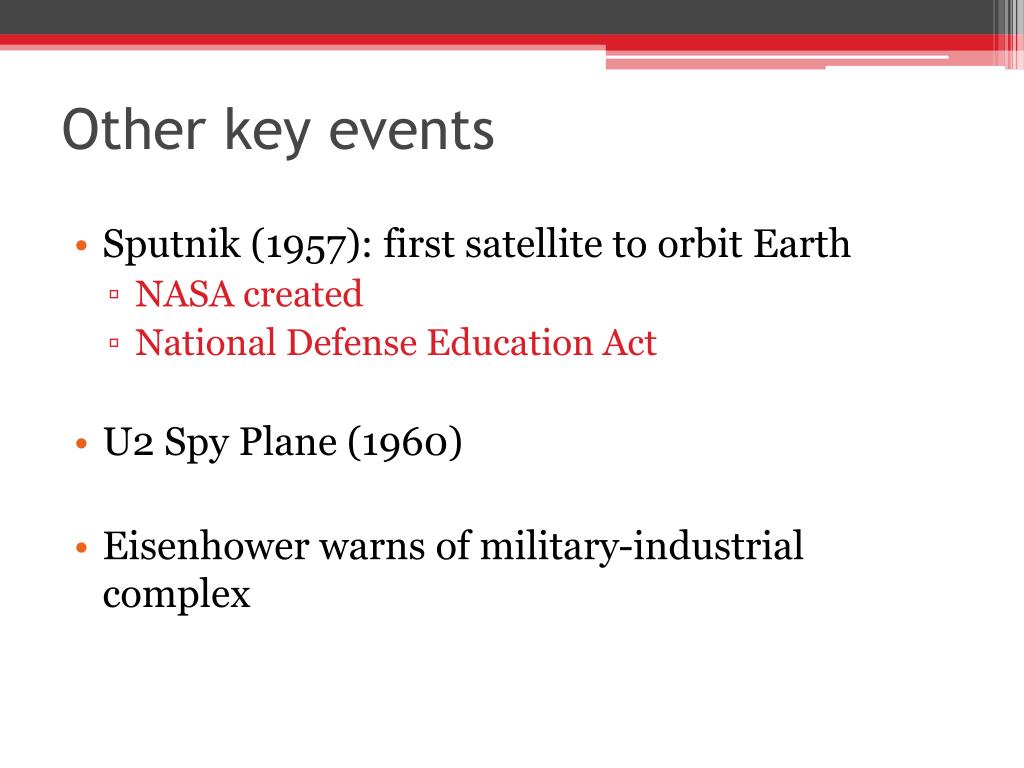 Other key events

• Sputnik (1957): first satellite to orbit Earth
▫ NASA created
▫ National Defense Education Act

• U2 Spy Plane (1960)

• Eisenhower warns of military-industrial complex